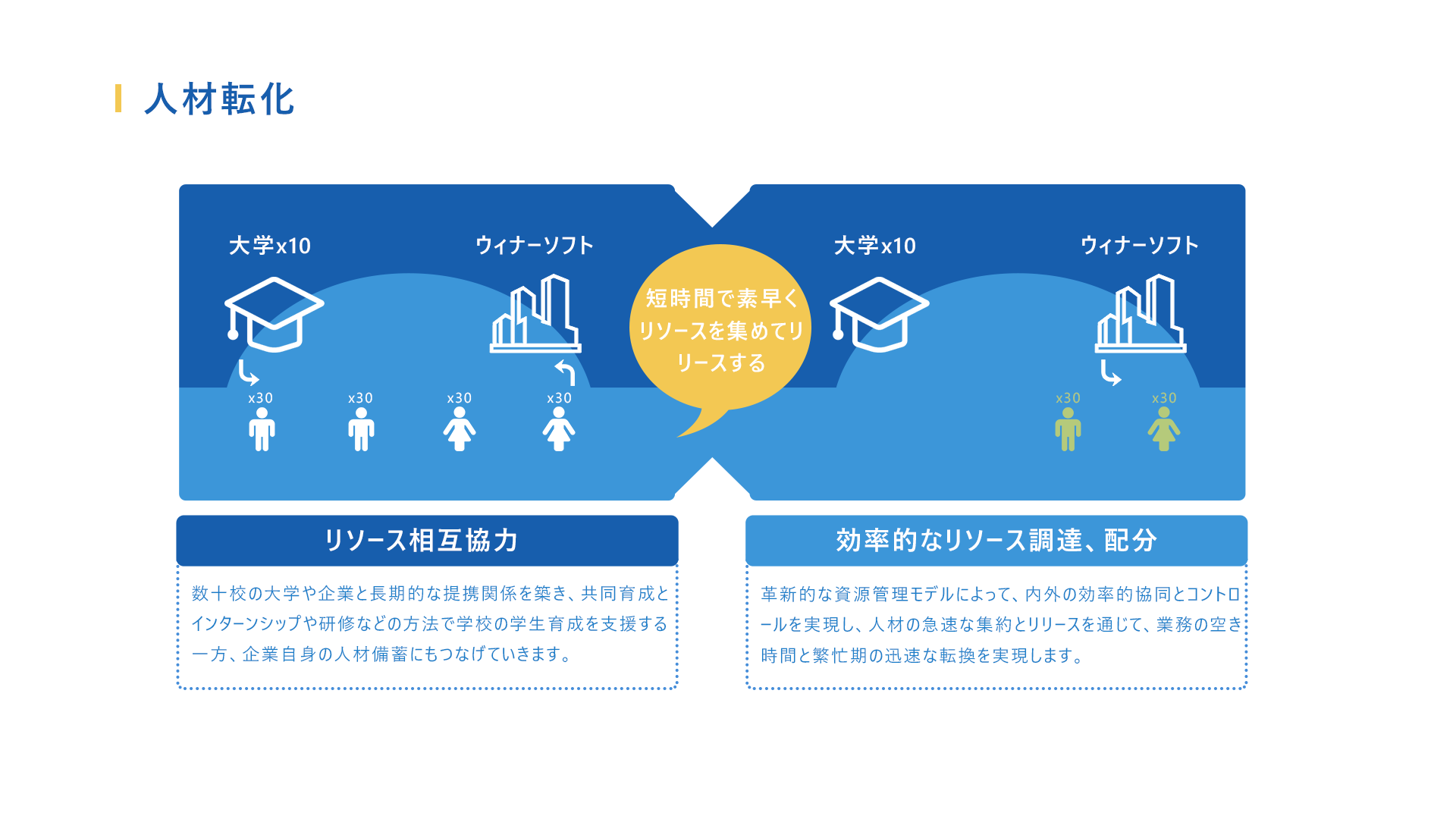 人材転化

大学x10

ウィナーソフト

x30 x30 x30 x30

短時間で素早くリソースを集めてリリースする

大学x10

ウィナーソフト

x30 x30

リソース相互協力

数十校の大学や企業と長期的な提携関係を築き、共同育成とインターンシップや研修などの方法で学校の学生育成を支援する一方、企業自身の人材備蓄にもつなげていきます。

効率的なリソース調達、配分

革新的な資源管理モデルによって、内外の効率的協同とコントロールを実現し、人材の急速な集約とリリースを通じて、業務の空き時間と繁忙期の迅速な転換を実現します。